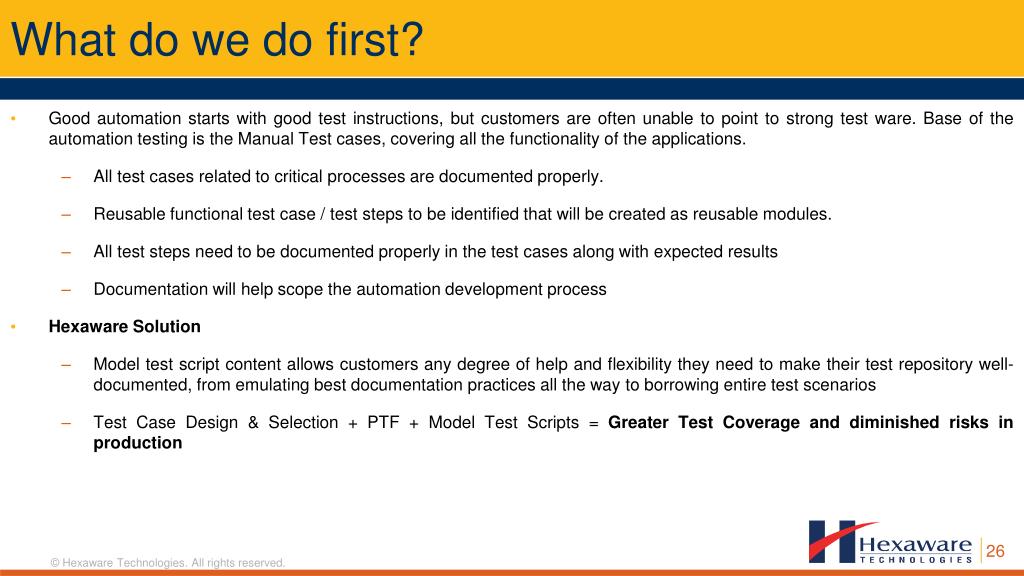 What do we do first?

• Good automation starts with good test instructions, but customers are often unable to point to strong test ware. Base of the automation testing is the Manual Test cases, covering all the functionality of the applications.

– All test cases related to critical processes are documented properly.

– Reusable functional test case / test steps to be identified that will be created as reusable modules.

– All test steps need to be documented properly in the test cases along with expected results

– Documentation will help scope the automation development process

• Hexaware Solution

– Model test script content allows customers any degree of help and flexibility they need to make their test repository well-documented, from emulating best documentation practices all the way to borrowing entire test scenarios

– Test Case Design & Selection + PTF + Model Test Scripts = Greater Test Coverage and diminished risks in production

© Hexaware Technologies. All rights reserved.

Hexaware TECHNOLOGIES

26